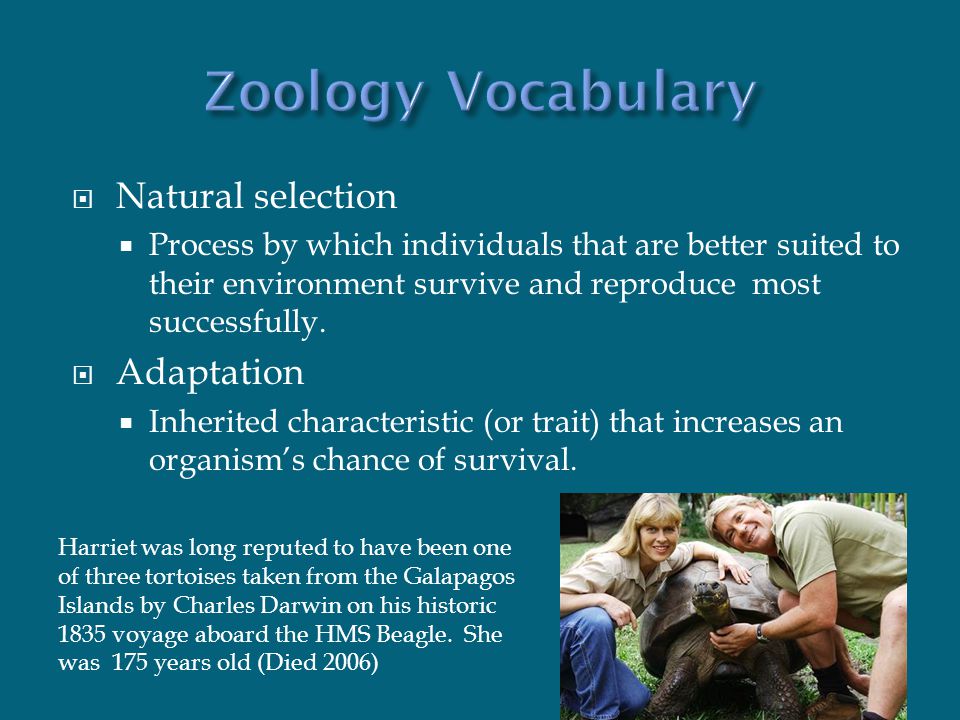 Zoology Vocabulary

Natural selection

Process by which individuals that are better suited to their environment survive and reproduce most successfully.

Adaptation

Inherited characteristic (or trait) that increases an organism's chance of survival.

Harriet was long reputed to have been one of three tortoises taken from the Galapagos Islands by Charles Darwin on his historic 1835 voyage aboard the HMS Beagle. She was 175 years old (Died 2006)